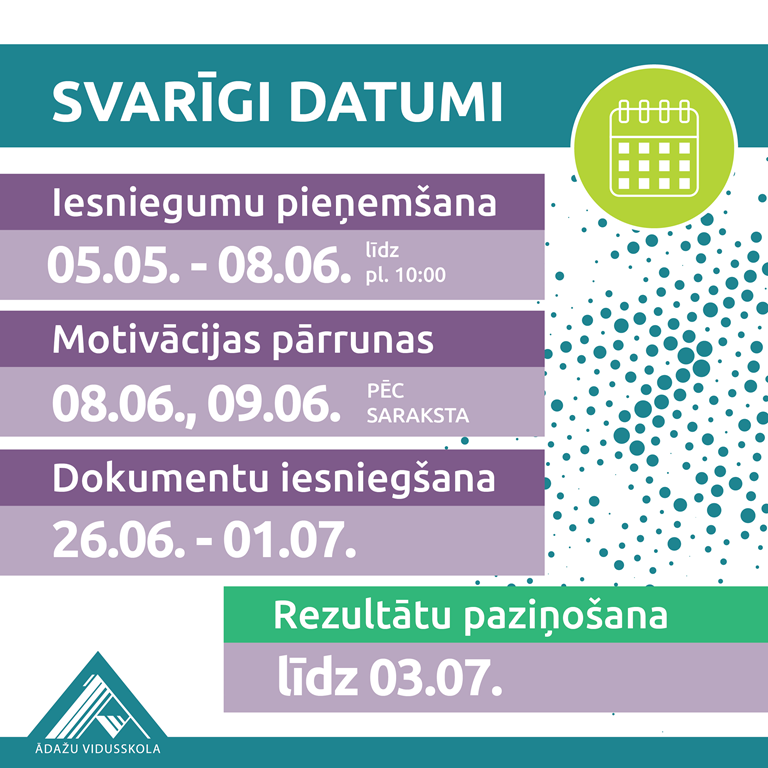 SVARĪGI DATUMI

Iesniegumu pieņemšana

05.05. - 08.06. līdz pl. 10:00

Motivācijas pārrunas

08.06., 09.06. PĒC SARAKSTA

Dokumentu iesniegšana

26.06. - 01.07.

Rezultātu paziņošana

līdz 03.07.

ĀDAŽU VIDUSSKOLA